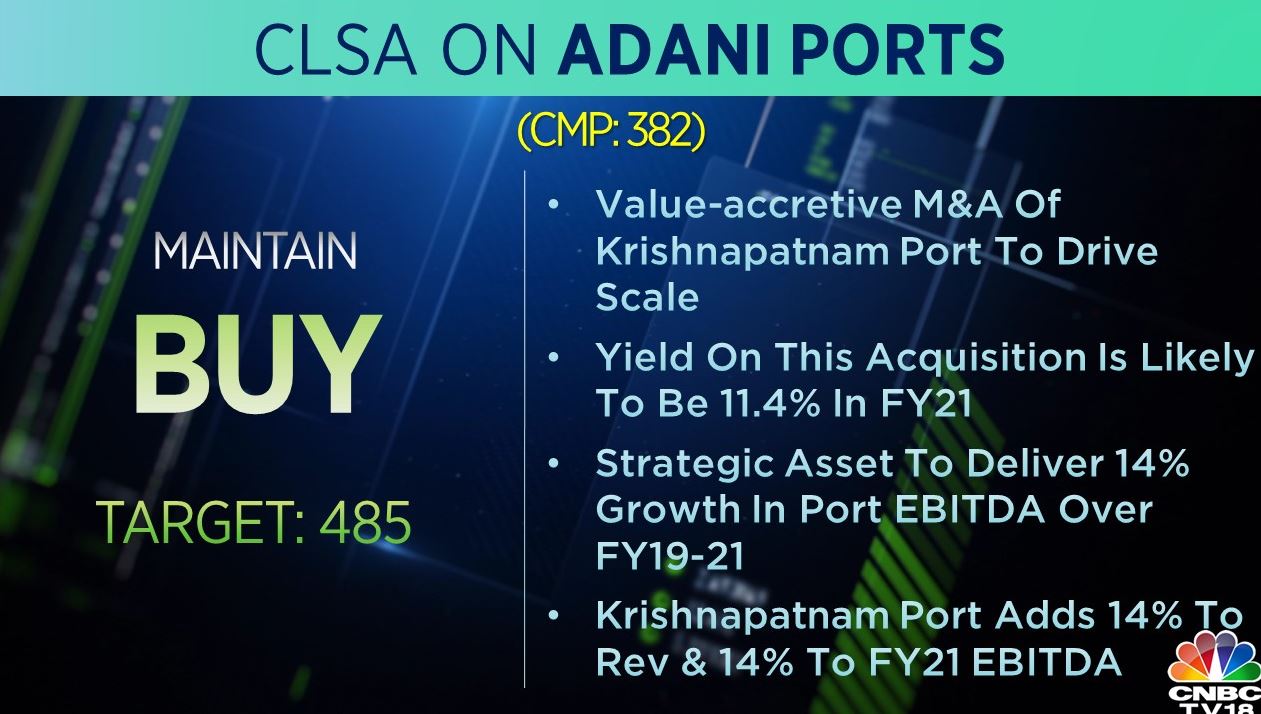 CLSA ON ADANI PORTS

(CMP: 382)

MAINTAIN

BUY

TARGET: 485

• Value-accretive M&A Of Krishnapatnam Port To Drive Scale

• Yield On This Acquisition Is Likely To Be 11.4% In FY21

• Strategic Asset To Deliver 14% Growth In Port EBITDA Over FY19-21

• Krishnapatnam Port Adds 14% To Rev & 14% To FY21 EBITDA

CNBC TV18